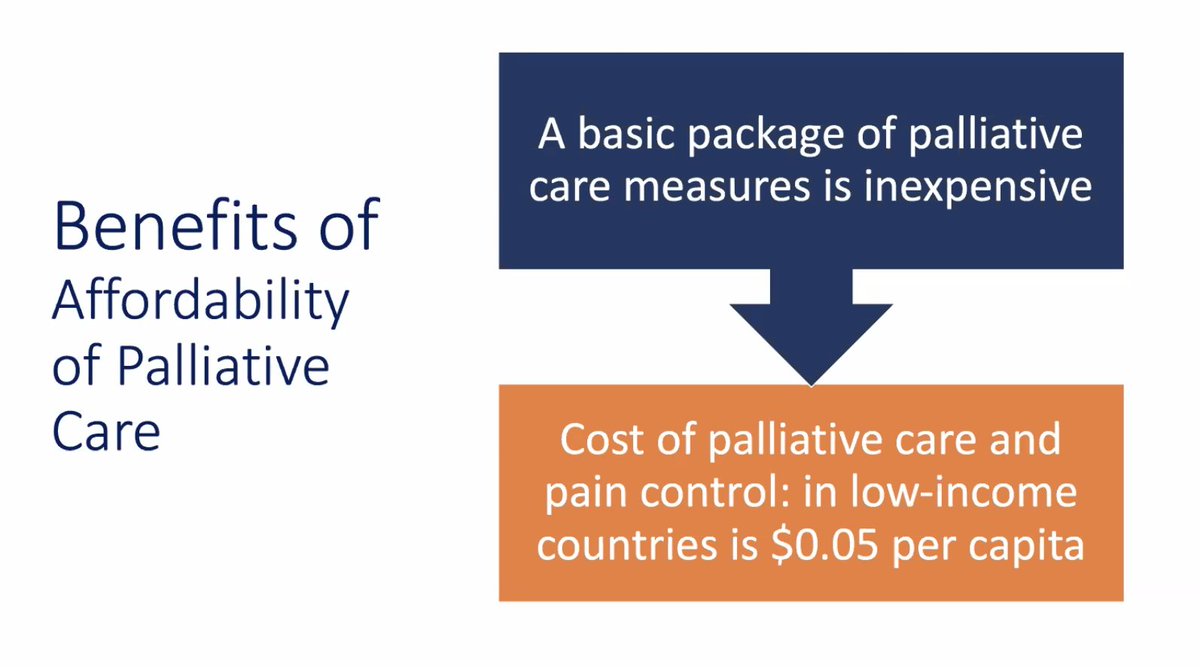 Benefits of Affordability of Palliative Care

A basic package of palliative care measures is inexpensive

Cost of palliative care and pain control: in low-income countries is $0.05 per capita